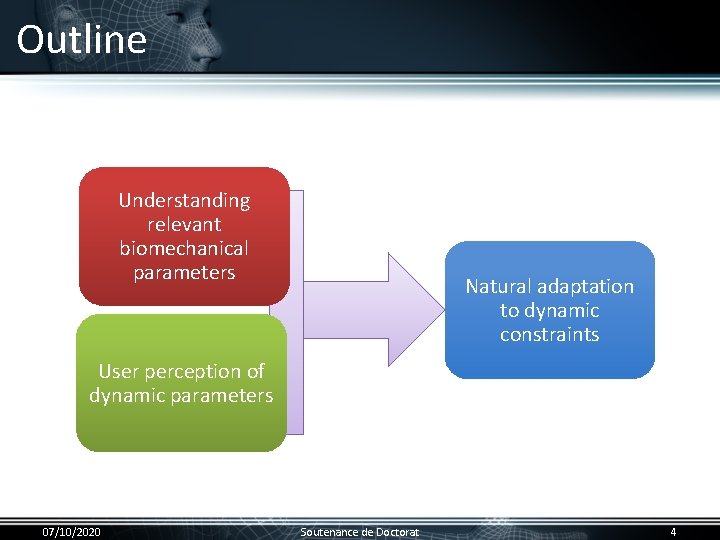 Outline

Understanding relevant biomechanical parameters

User perception of dynamic parameters

Natural adaptation to dynamic constraints

07/10/2020

Soutenance de Doctorat

4